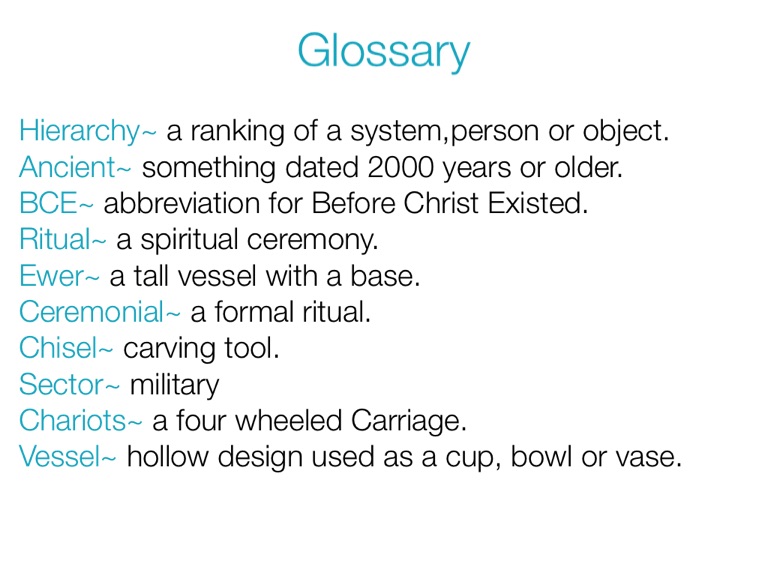 Glossary

Hierarchy~ a ranking of a system,person or object.
Ancient~ something dated 2000 years or older.
BCE~ abbreviation for Before Christ Existed.
Ritual~ a spiritual ceremony.
Ewer~ a tall vessel with a base.
Ceremonial~ a formal ritual.
Chisel~ carving tool.
Sector~ military
Chariots~ a four wheeled Carriage.
Vessel~ hollow design used as a cup, bowl or vase.